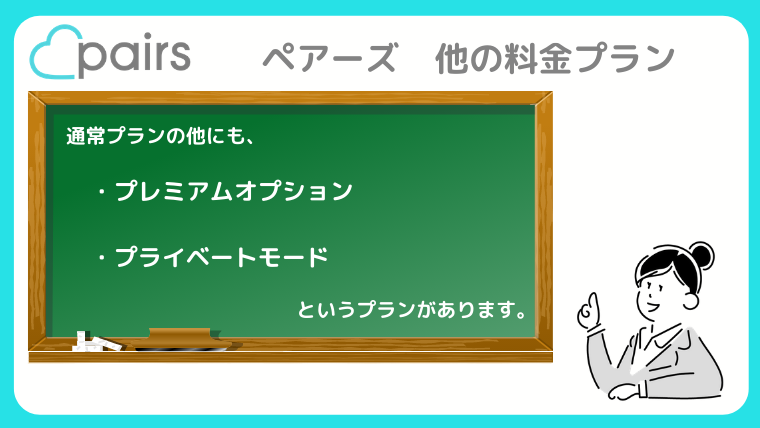 pairs

ペアーズ　他の料金プラン

通常プランの他にも、

・プレミアムオプション

・プライベートモード

というプランがあります。